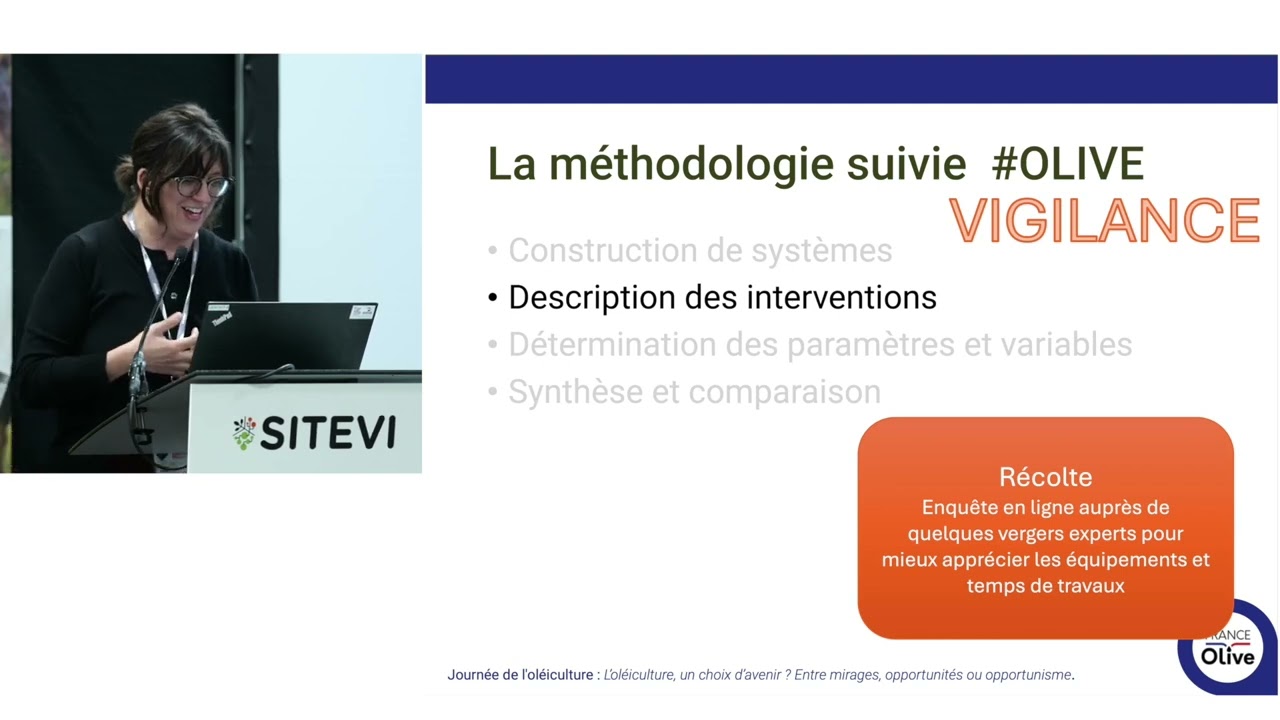 SITEVI

La méthodologie suivie #OLIVE VIGILANCE

• Construction de systèmes
• Description des interventions
• Détermination des paramètres et variables
• Synthèse et comparaison

Récolte
Enquête en ligne auprès de quelques vergers experts pour mieux apprécier les équipements et temps de travaux

Journée de l'oléiculture : L'oléiculture, un choix d'avenir ? Entre mirages, opportunités ou opportunisme.

FRANCE Olive